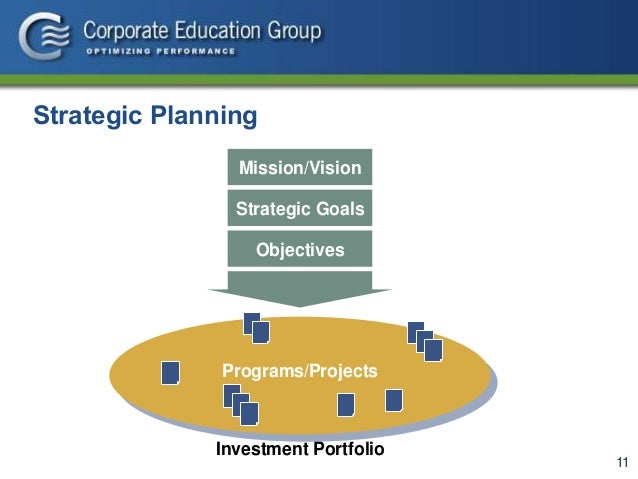 Corporate Education Group
OPTIMIZING PERFORMANCE

Strategic Planning

Mission/Vision

Strategic Goals

Objectives

Programs/Projects

Investment Portfolio

11